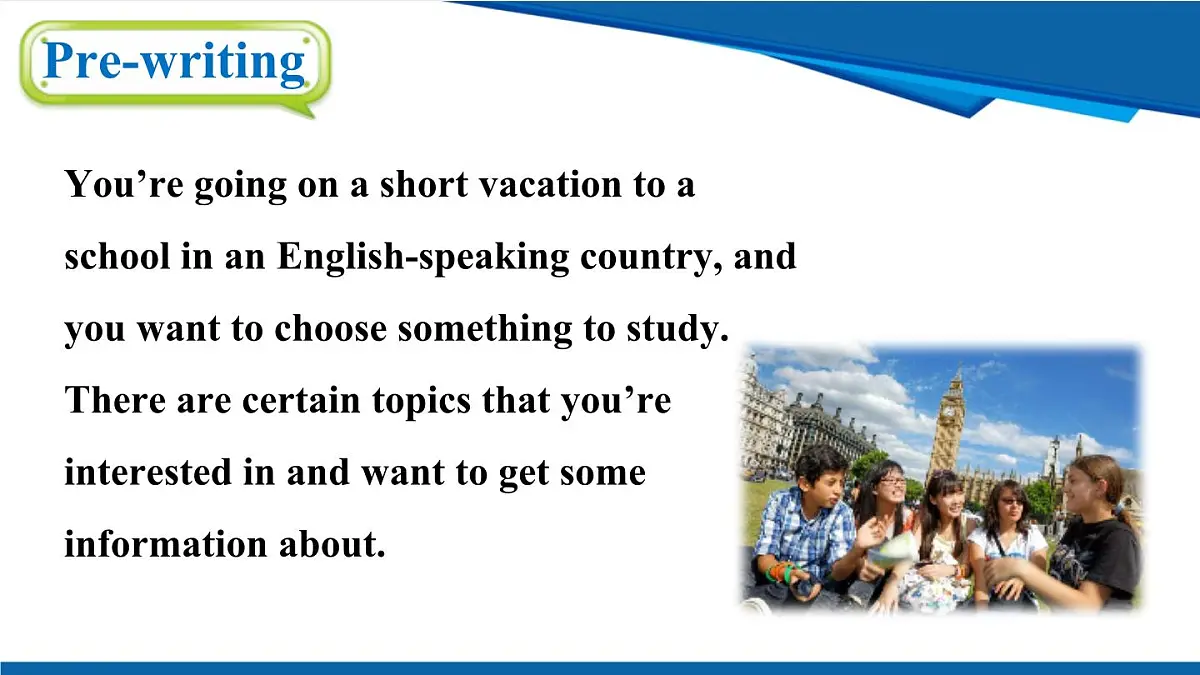 Pre-writing

You’re going on a short vacation to a school in an English-speaking country, and you want to choose something to study. There are certain topics that you’re interested in and want to get some information about.